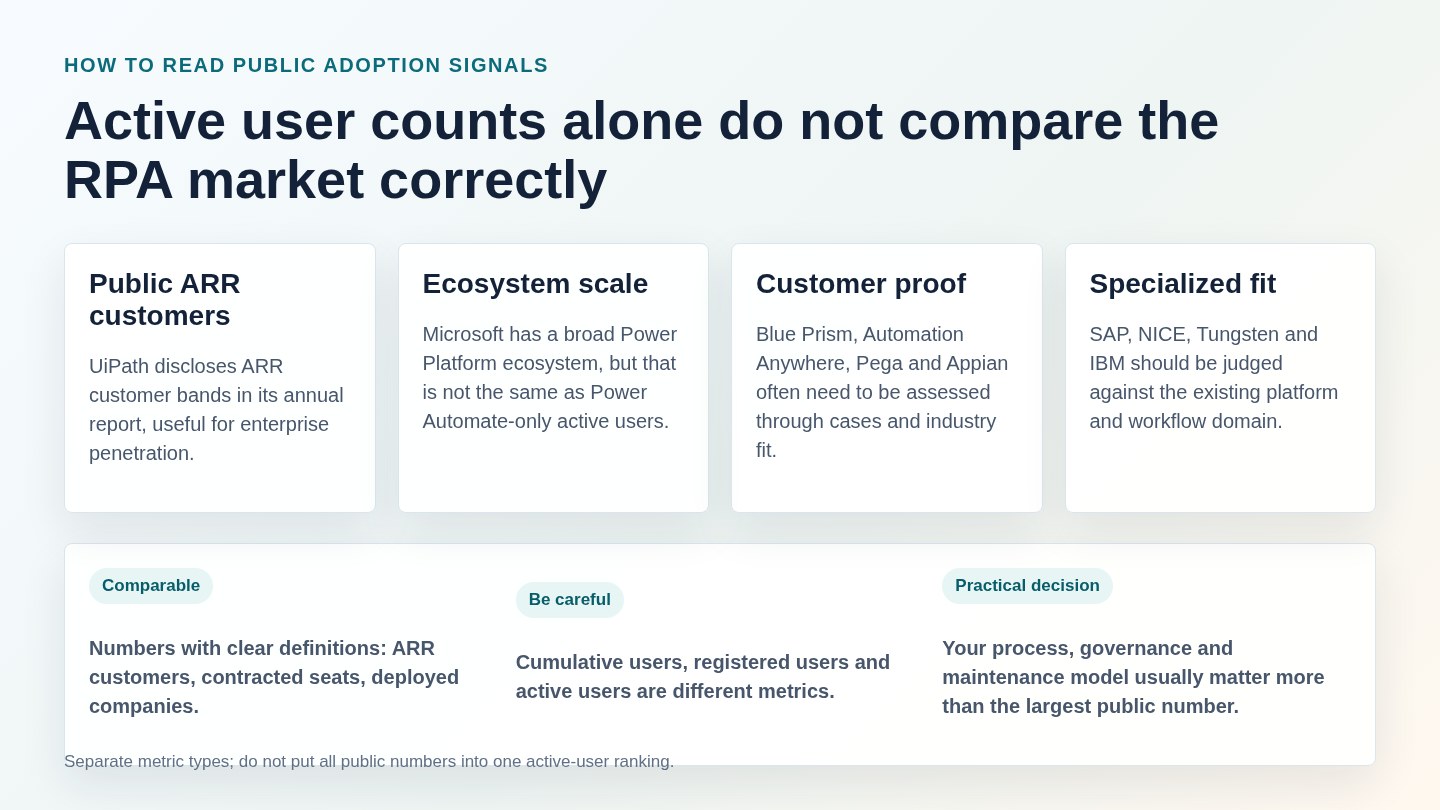 HOW TO READ PUBLIC ADOPTION SIGNALS

Active user counts alone do not compare the RPA market correctly

Public ARR customers

UiPath discloses ARR customer bands in its annual report, useful for enterprise penetration.

Ecosystem scale

Microsoft has a broad Power Platform ecosystem, but that is not the same as Power Automate-only active users.

Customer proof

Blue Prism, Automation Anywhere, Pega and Appian often need to be assessed through cases and industry fit.

Specialized fit

SAP, NICE, Tungsten and IBM should be judged against the existing platform and workflow domain.

Comparable

Numbers with clear definitions: ARR customers, contracted seats, deployed companies.

Be careful

Cumulative users, registered users and active users are different metrics.

Practical decision

Your process, governance and maintenance model usually matter more than the largest public number.

Separate metric types; do not put all public numbers into one active-user ranking.